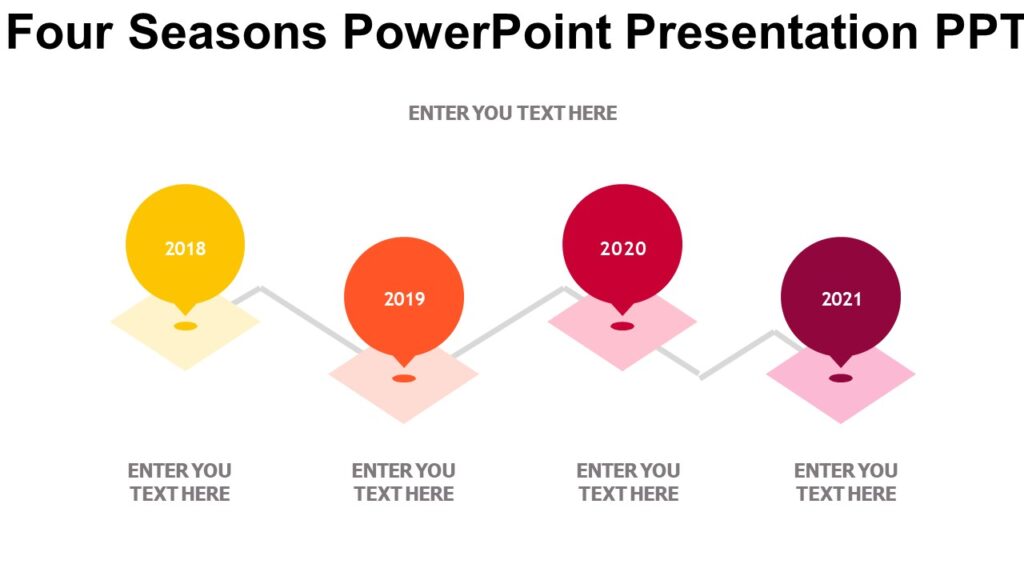 Four Seasons PowerPoint Presentation PPT

ENTER YOU TEXT HERE

2018

2019

2020

2021

ENTER YOU TEXT HERE

ENTER YOU TEXT HERE

ENTER YOU TEXT HERE

ENTER YOU TEXT HERE